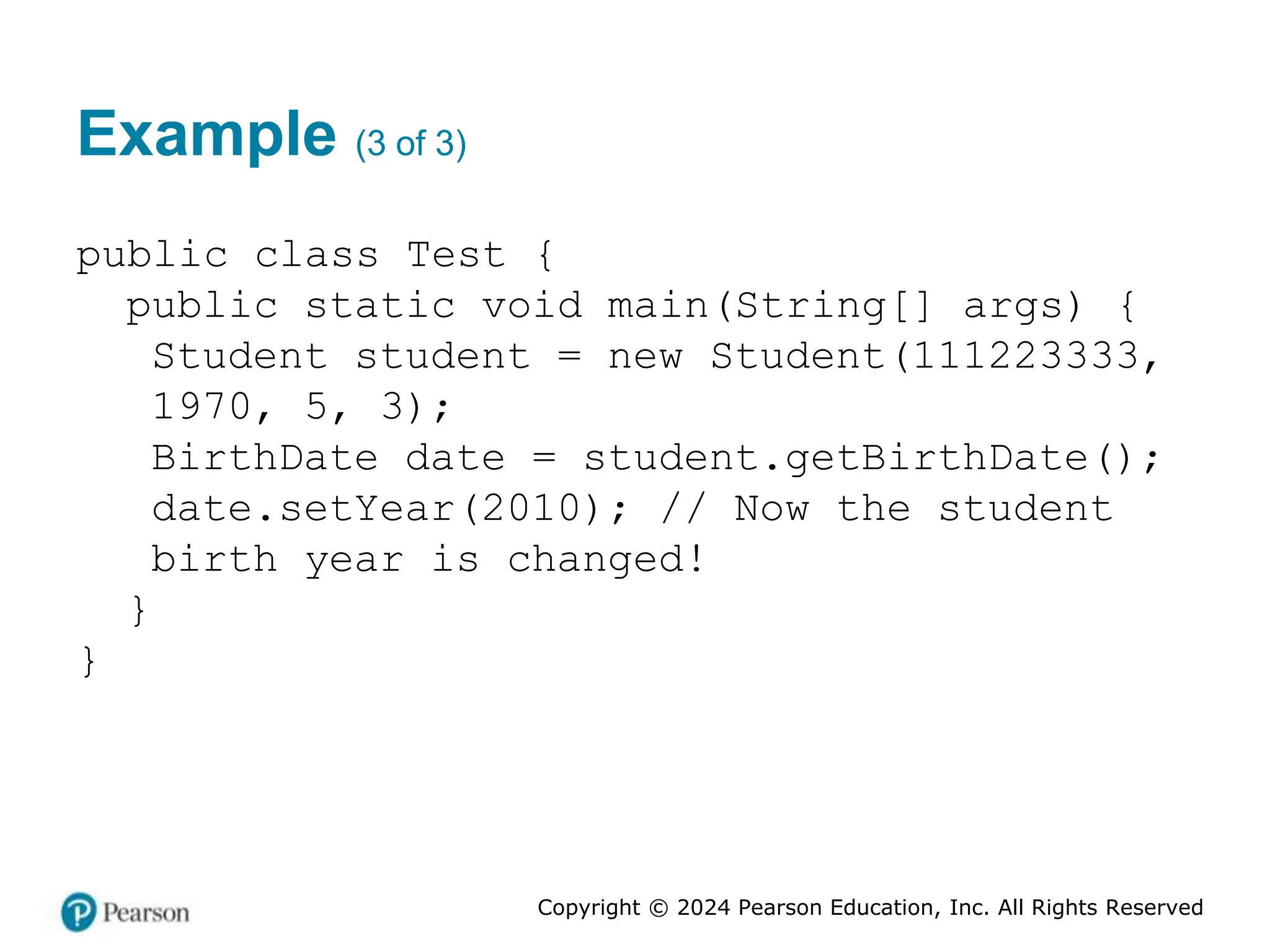 Example (3 of 3)

public class Test {
  public static void main(String[] args) {
   Student student = new Student(111223333, 1970, 5, 3);
   BirthDate date = student.getBirthDate();
   date.setYear(2010); // Now the student birth year is changed!
  }
}

Pearson

Copyright © 2024 Pearson Education, Inc. All Rights Reserved